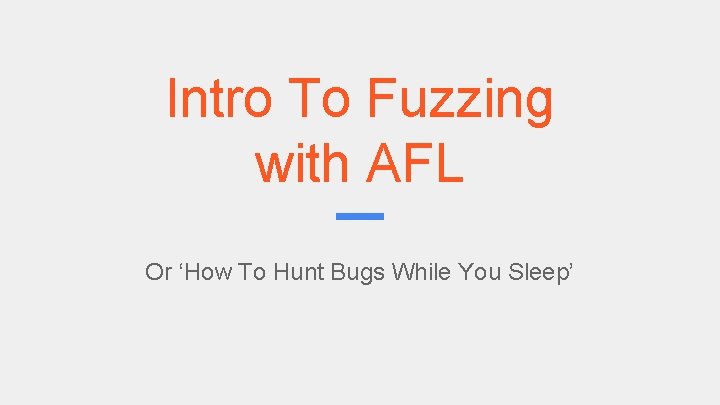 Intro To Fuzzing with AFL

Or ‘How To Hunt Bugs While You Sleep’